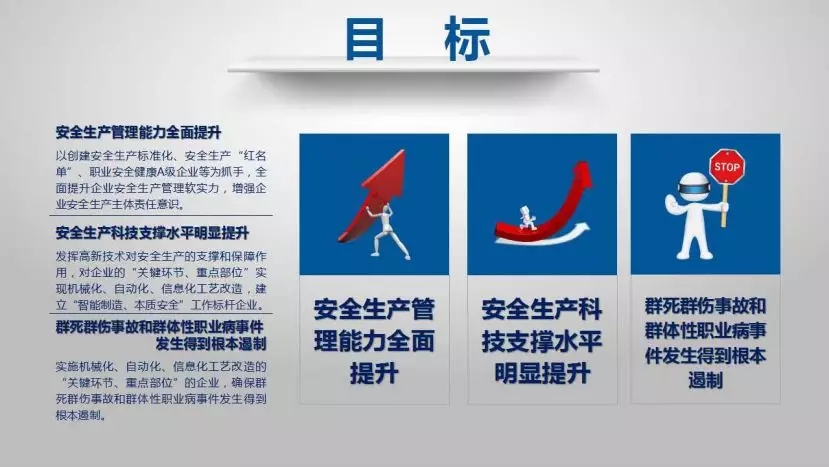 目 标

安全生产管理能力全面提升

以创建安全生产标准化、安全生产“红名单”、职业安全健康A级企业等为抓手，全面提升企业安全生产管理软实力，增强企业安全生产主体责任意识。

安全生产科技支撑水平明显提升

发挥高新技术对安全生产的支撑和保障作用，对企业的“关键环节、重点部位”实现机械化、自动化、信息化工艺改造，建立“智能制造、本质安全”工作标杆企业。

群死群伤事故和群体性职业病事件发生得到根本遏制

实施机械化、自动化、信息化工艺改造的“关键环节、重点部位”的企业，确保群死群伤事故和群体性职业病事件发生得到根本遏制。

STOP

安全生产管理能力全面提升

安全生产科技支撑水平明显提升

群死群伤事故和群体性职业病事件发生得到根本遏制